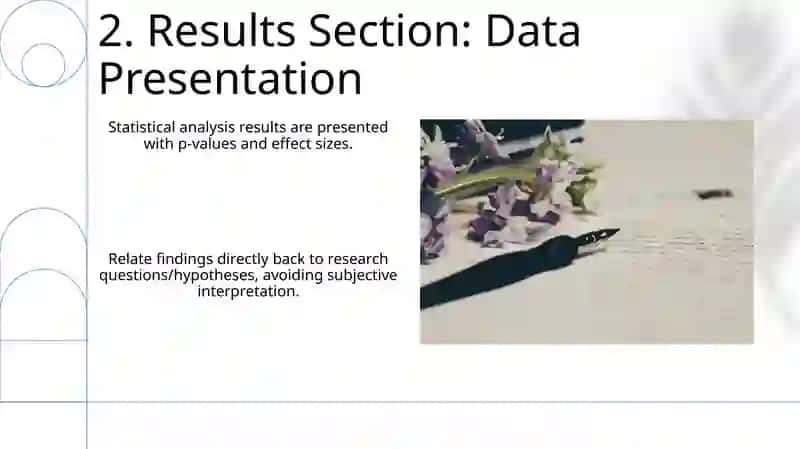 2. Results Section: Data Presentation

Statistical analysis results are presented with p-values and effect sizes.

Relate findings directly back to research questions/hypotheses, avoiding subjective interpretation.